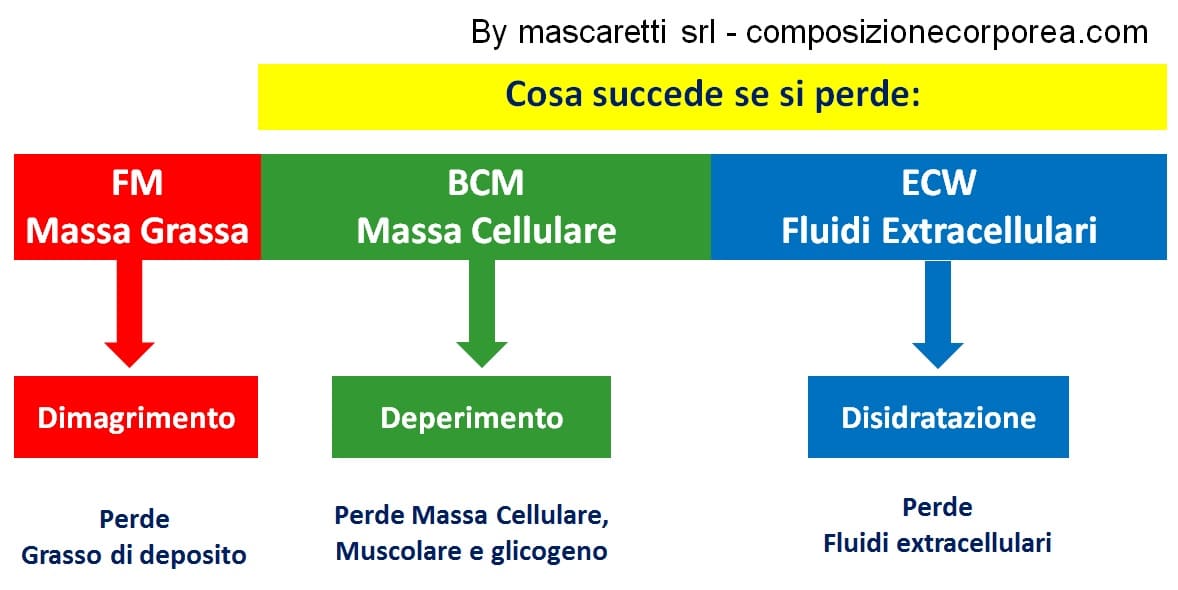 By mascaretti srl - composizionecorporea.com

Cosa succede se si perde:

FM
Massa Grassa

BCM
Massa Cellulare

ECW
Fluidi Extracellulari

Dimagrimento

Deperimento

Disidratazione

Perde
Grasso di deposito

Perde Massa Cellulare, Muscolare e glicogeno

Perde
Fluidi extracellulari